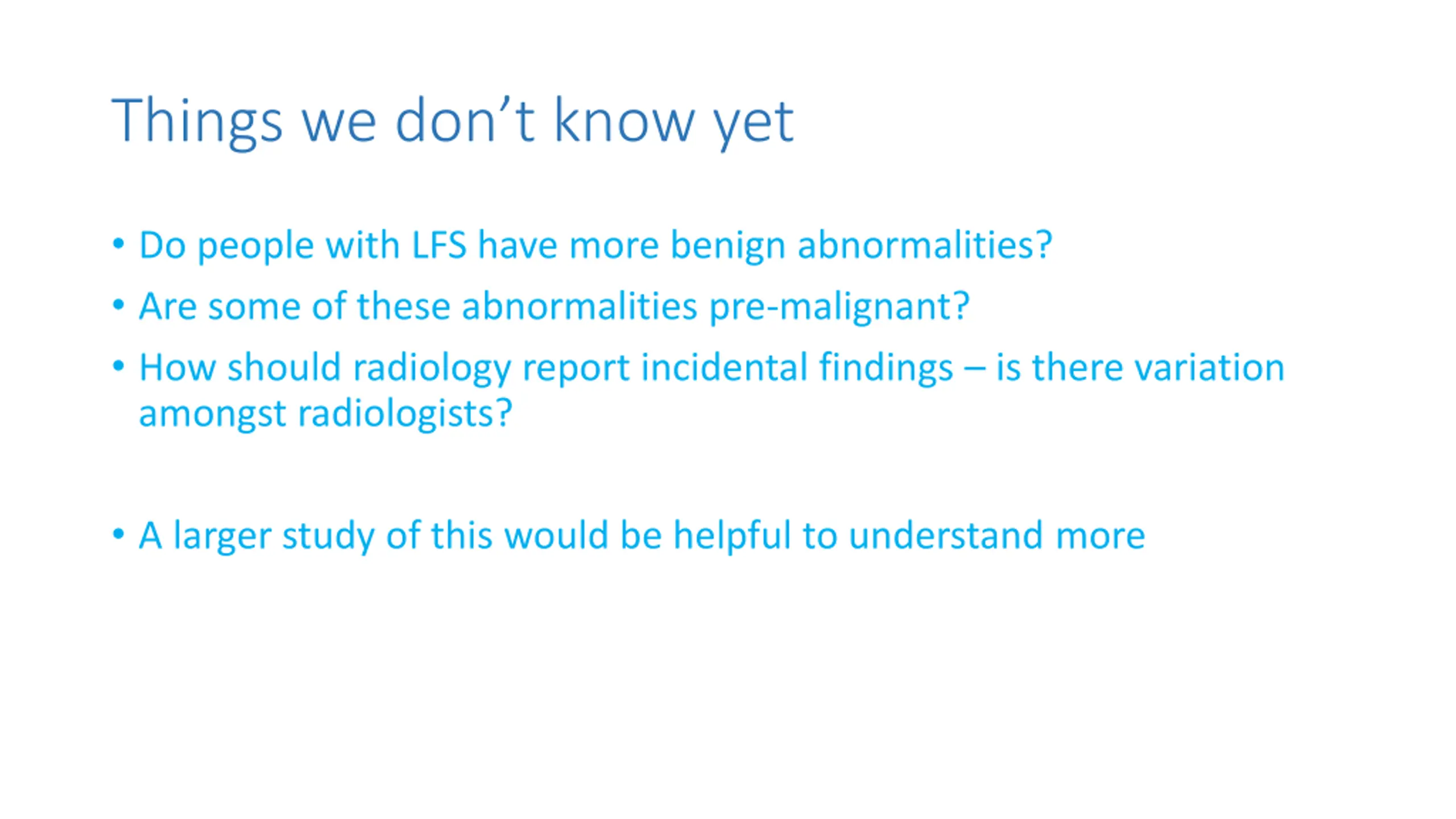 Things we don’t know yet

• Do people with LFS have more benign abnormalities?
• Are some of these abnormalities pre-malignant?
• How should radiology report incidental findings – is there variation amongst radiologists?

• A larger study of this would be helpful to understand more